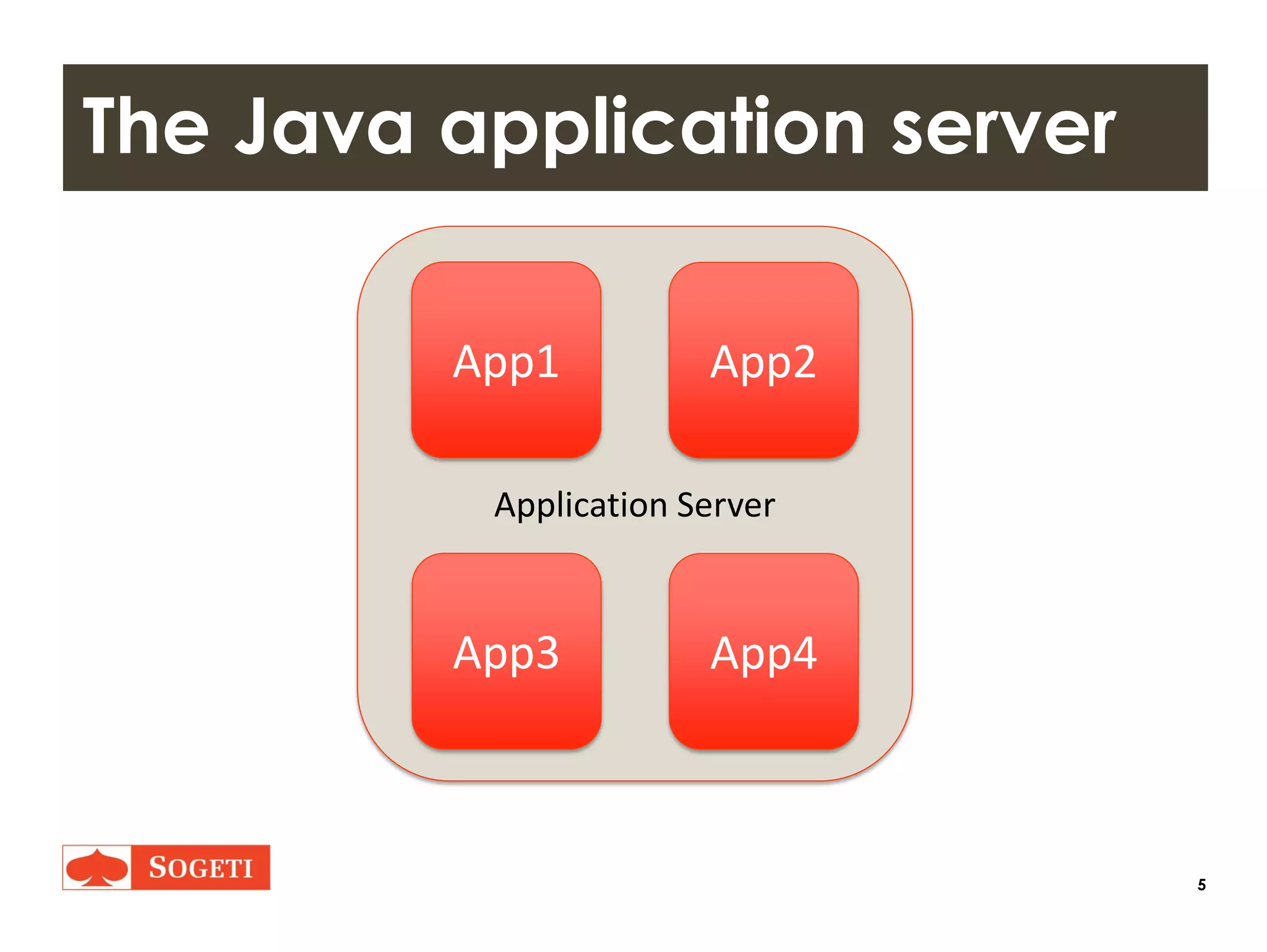 The Java application server

App1

App2

Application Server

App3

App4

SOGETI

5